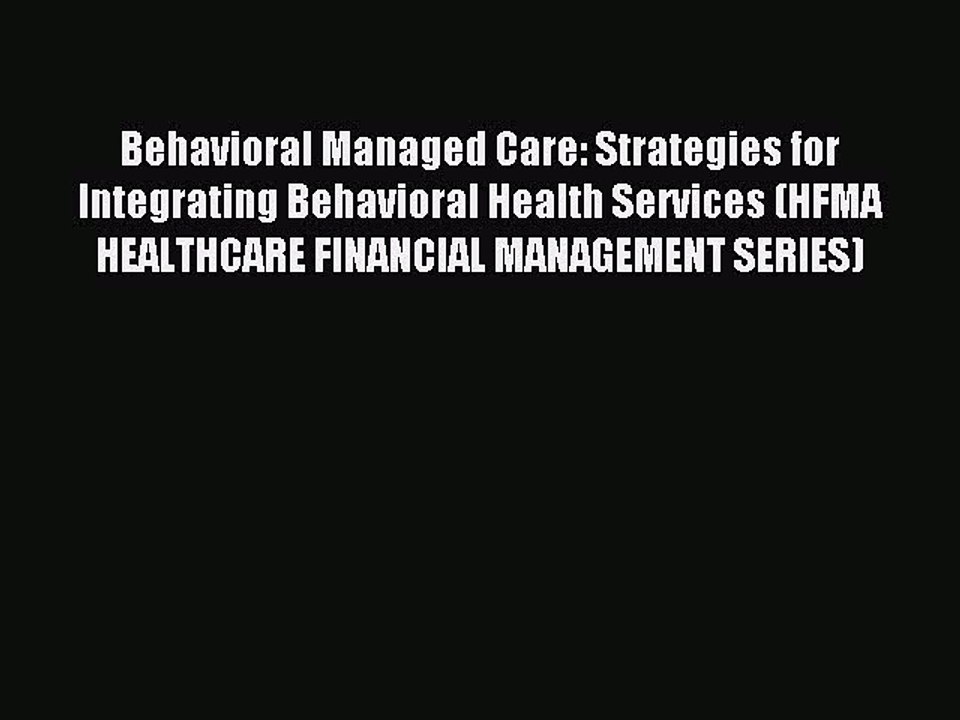 Behavioral Managed Care: Strategies for Integrating Behavioral Health Services (HFMA HEALTHCARE FINANCIAL MANAGEMENT SERIES)